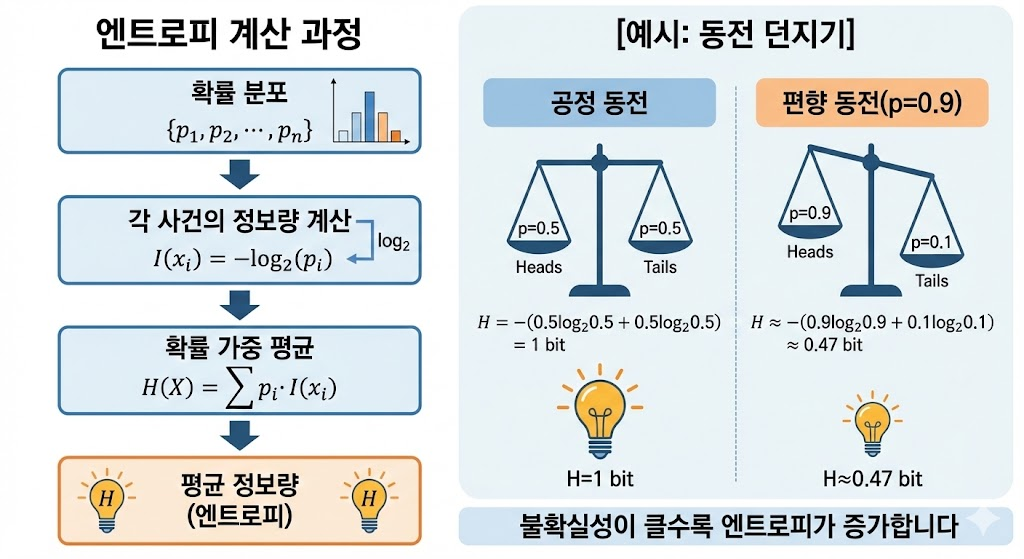 엔트로피 계산 과정

확률 분포
$\{p_1, p_2, \cdots, p_n\}$

각 사건의 정보량 계산
$I(x_i) = -\log_2(p_i)$
$\log_2$

확률 가중 평균
$H(X) = \sum p_i \cdot I(x_i)$

$H$ 평균 정보량 (엔트로피) $H$

[예시: 동전 던지기]

공정 동전

p=0.5 p=0.5
Heads Tails

$H = -(0.5\log_2 0.5 + 0.5\log_2 0.5)$
$= 1$ bit

H=1 bit

편향 동전(p=0.9)

p=0.9 p=0.1
Heads Tails

$H \approx -(0.9\log_2 0.9 + 0.1\log_2 0.1)$
$\approx 0.47$ bit

H≈0.47 bit

불확실성이 클수록 엔트로피가 증가합니다